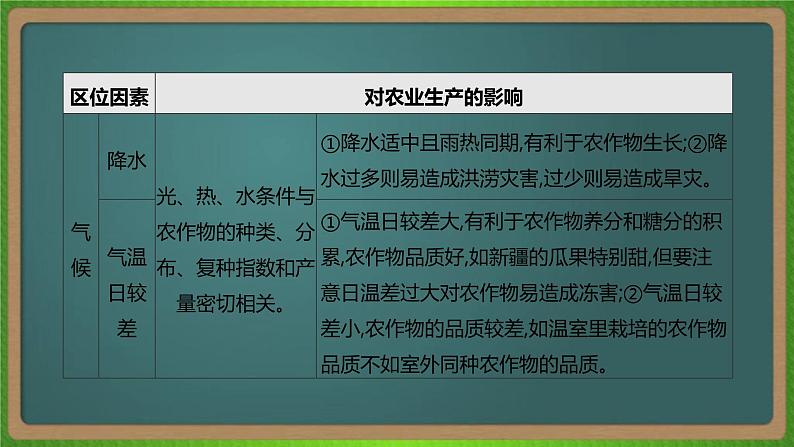 | 区位因素 | | 对农业生产的影响 | |
|---|---|---|---|
| 气候 | 降水 | 光、热、水条件与农作物的种类、分布、复种指数和产量密切相关。 | ①降水适中且雨热同期,有利于农作物生长;②降水过多则易造成洪涝灾害,过少则易造成旱灾。 |
| 气候 | 气温日较差 | 光、热、水条件与农作物的种类、分布、复种指数和产量密切相关。 | ①气温日较差大,有利于农作物养分和糖分的积累,农作物品质好,如新疆的瓜果特别甜,但要注意日温差过大对农作物易造成冻害;②气温日较差小,农作物的品质较差,如温室里栽培的农作物品质不如室外同种农作物的品质。 |